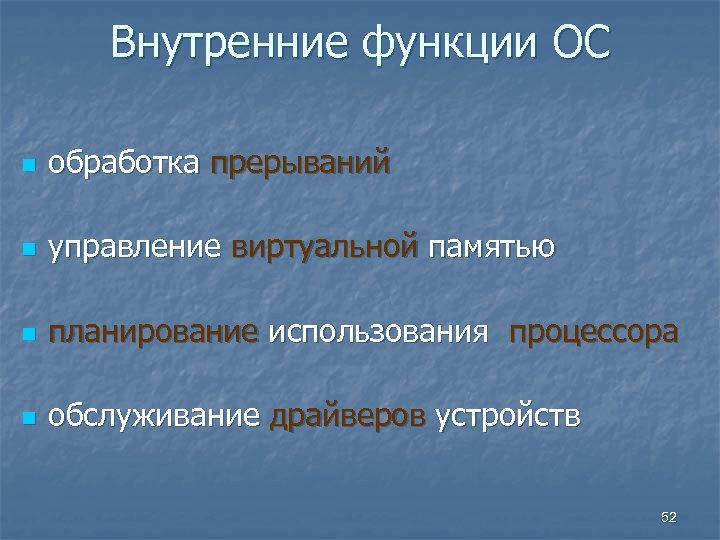 Внутренние функции ОС

- обработка прерываний
- управление виртуальной памятью
- планирование использования процессора
- обслуживание драйверов устройств

52